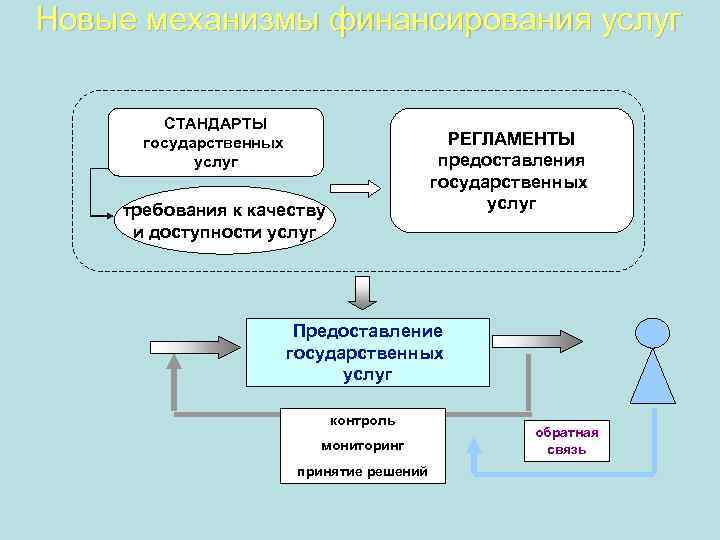 Новые механизмы финансирования услуг

СТАНДАРТЫ государственных услуг

требования к качеству и доступности услуг

РЕГЛАМЕНТЫ предоставления государственных услуг

Предоставление государственных услуг

контроль

мониторинг

принятие решений

обратная связь